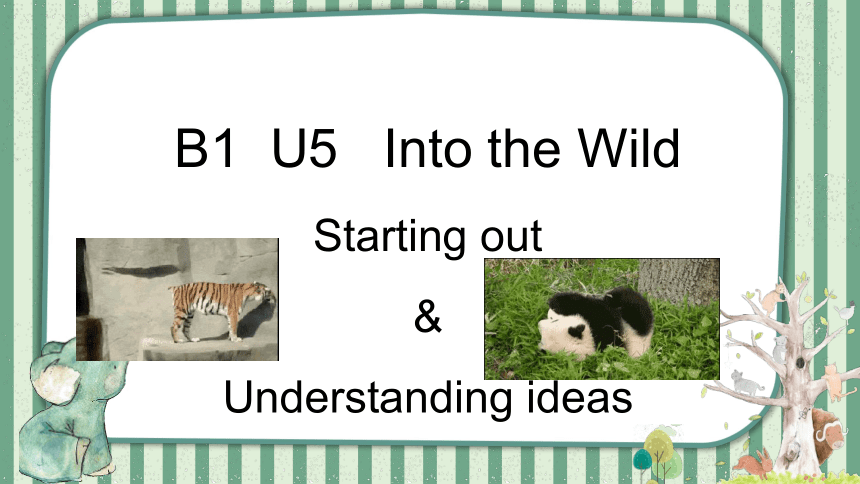 B1 U5 Into the Wild

Starting out

&

Understanding ideas